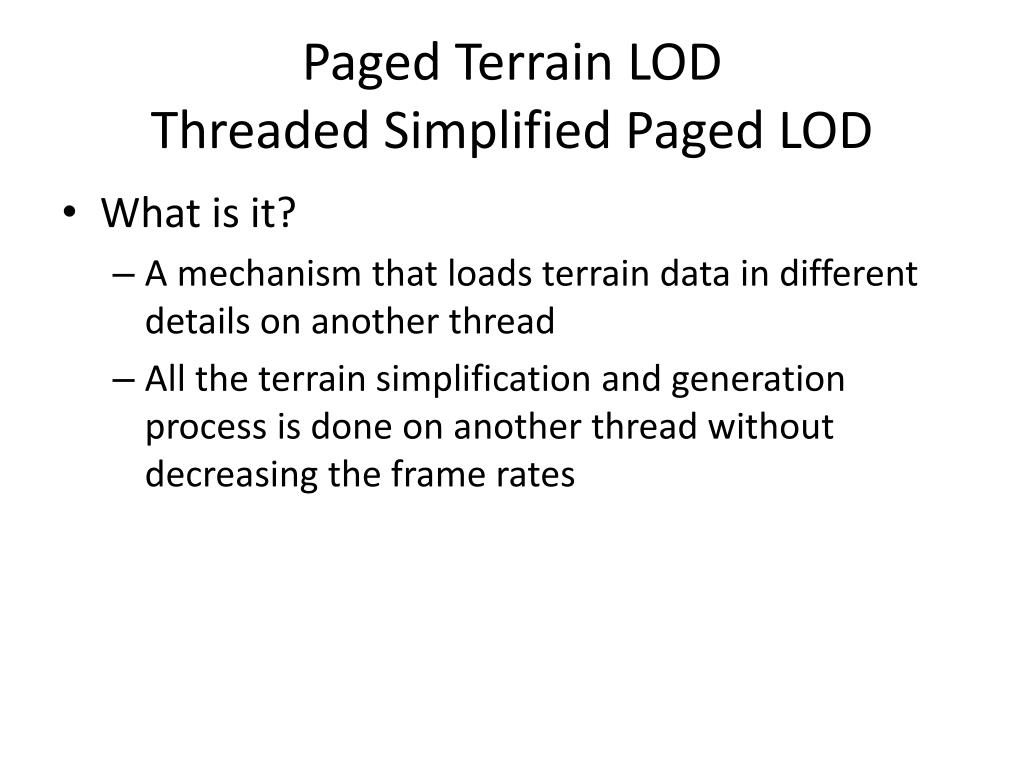 Paged Terrain LOD
Threaded Simplified Paged LOD

• What is it?
– A mechanism that loads terrain data in different details on another thread
– All the terrain simplification and generation process is done on another thread without decreasing the frame rates